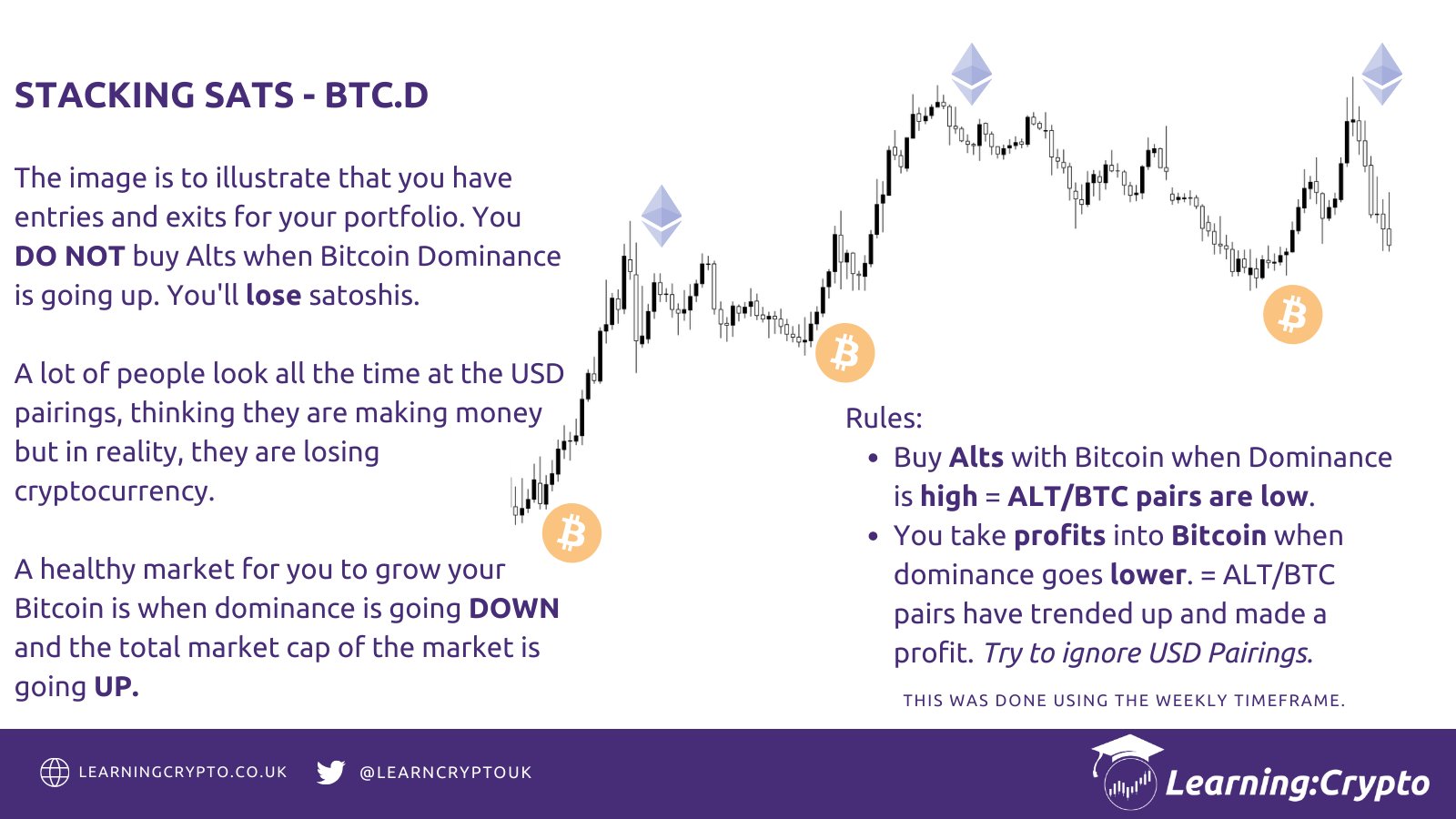 STACKING SATS - BTC.D

The image is to illustrate that you have entries and exits for your portfolio. You DO NOT buy Alts when Bitcoin Dominance is going up. You'll lose satoshis.

A lot of people look all the time at the USD pairings, thinking they are making money but in reality, they are losing cryptocurrency.

A healthy market for you to grow your Bitcoin is when dominance is going DOWN and the total market cap of the market is going UP.

Rules:
• Buy Alts with Bitcoin when Dominance is high = ALT/BTC pairs are low.
• You take profits into Bitcoin when dominance goes lower. = ALT/BTC pairs have trended up and made a profit. Try to ignore USD Pairings.

THIS WAS DONE USING THE WEEKLY TIMEFRAME.

LEARNINGCRYPTO.CO.UK @LEARNCRYPTOUK

Learning:Crypto